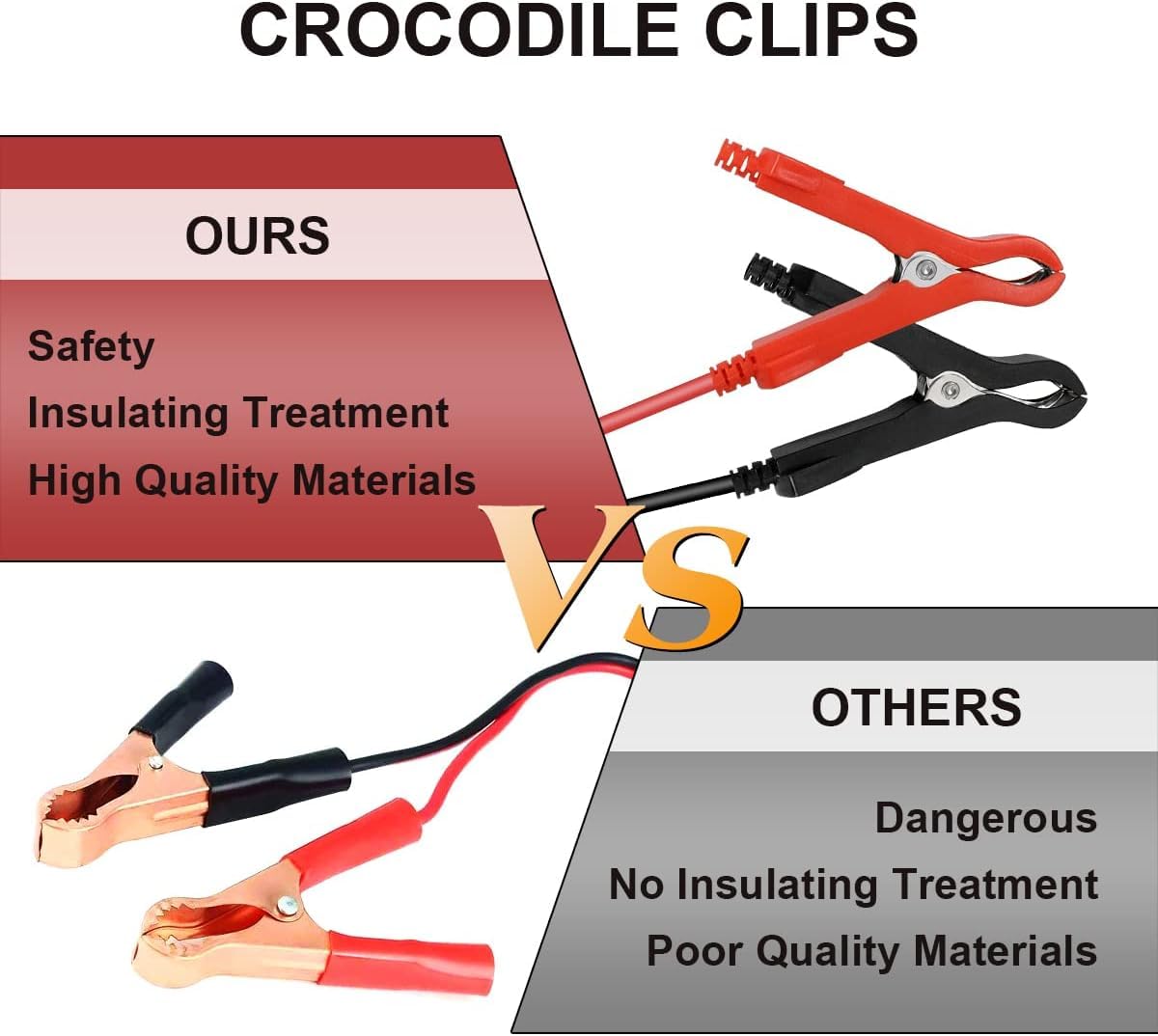 CROCODILE CLIPS

OURS

Safety
Insulating Treatment
High Quality Materials

VS

OTHERS

Dangerous
No Insulating Treatment
Poor Quality Materials